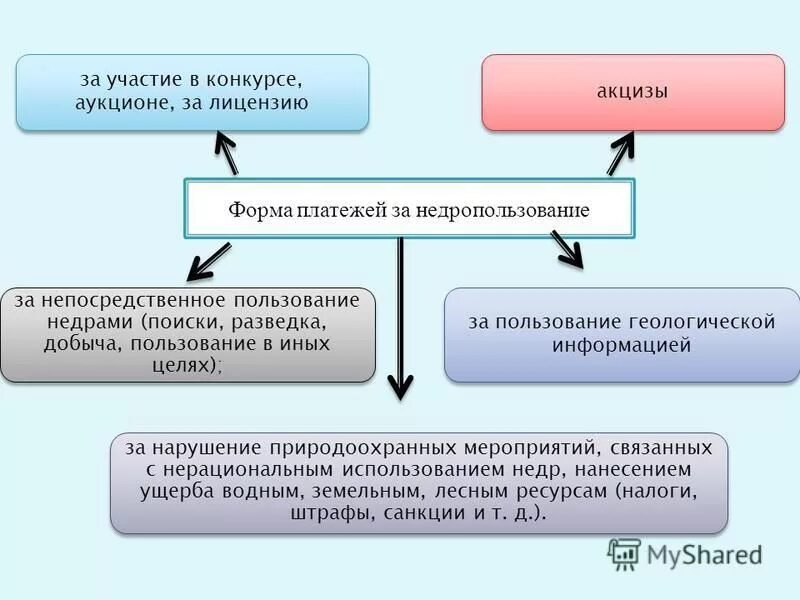 за участие в конкурсе, аукционе, за лицензию

акцизы

Форма платежей за недропользование

за непосредственное пользование недрами (поиски, разведка, добыча, пользование в иных целях);

за пользование геологической информацией

за нарушение природоохранных мероприятий, связанных с нерациональным использованием недр, нанесением ущерба водным, земельным, лесным ресурсам (налоги, штрафы, санкции и т. д.).

MyShared